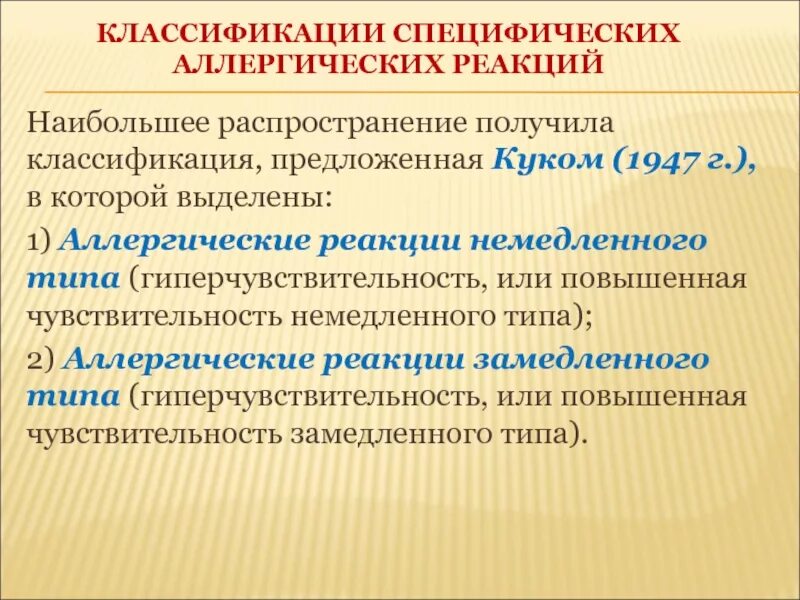 КЛАССИФИКАЦИИ СПЕЦИФИЧЕСКИХ АЛЛЕРГИЧЕСКИХ РЕАКЦИЙ

Наибольшее распространение получила классификация, предложенная Куком (1947 г.), в которой выделены:

1) Аллергические реакции немедленного типа (гиперчувствительность, или повышенная чувствительность немедленного типа);

2) Аллергические реакции замедленного типа (гиперчувствительность, или повышенная чувствительность замедленного типа).